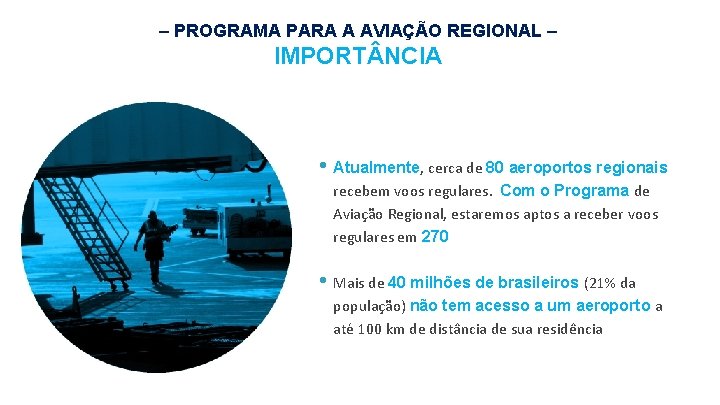 – PROGRAMA PARA A AVIAÇÃO REGIONAL –
IMPORTÂNCIA

• Atualmente, cerca de 80 aeroportos regionais recebem voos regulares. Com o Programa de Aviação Regional, estaremos aptos a receber voos regulares em 270

• Mais de 40 milhões de brasileiros (21% da população) não tem acesso a um aeroporto a até 100 km de distância de sua residência